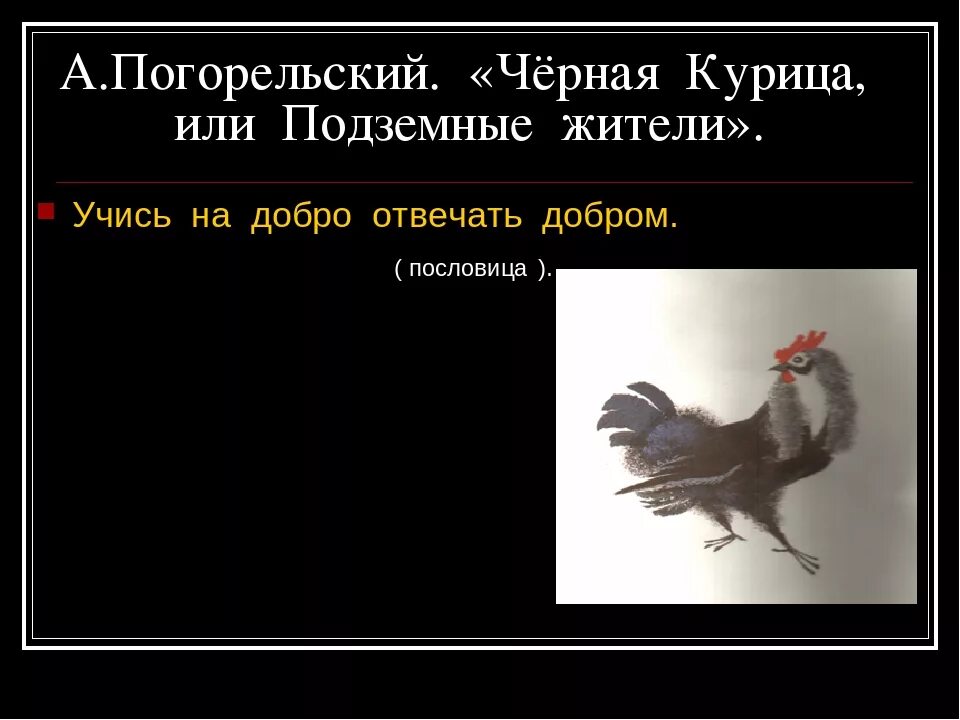 А.Погорельский. «Чёрная Курица, или Подземные жители».

Учись на добро отвечать добром.

( пословица ).